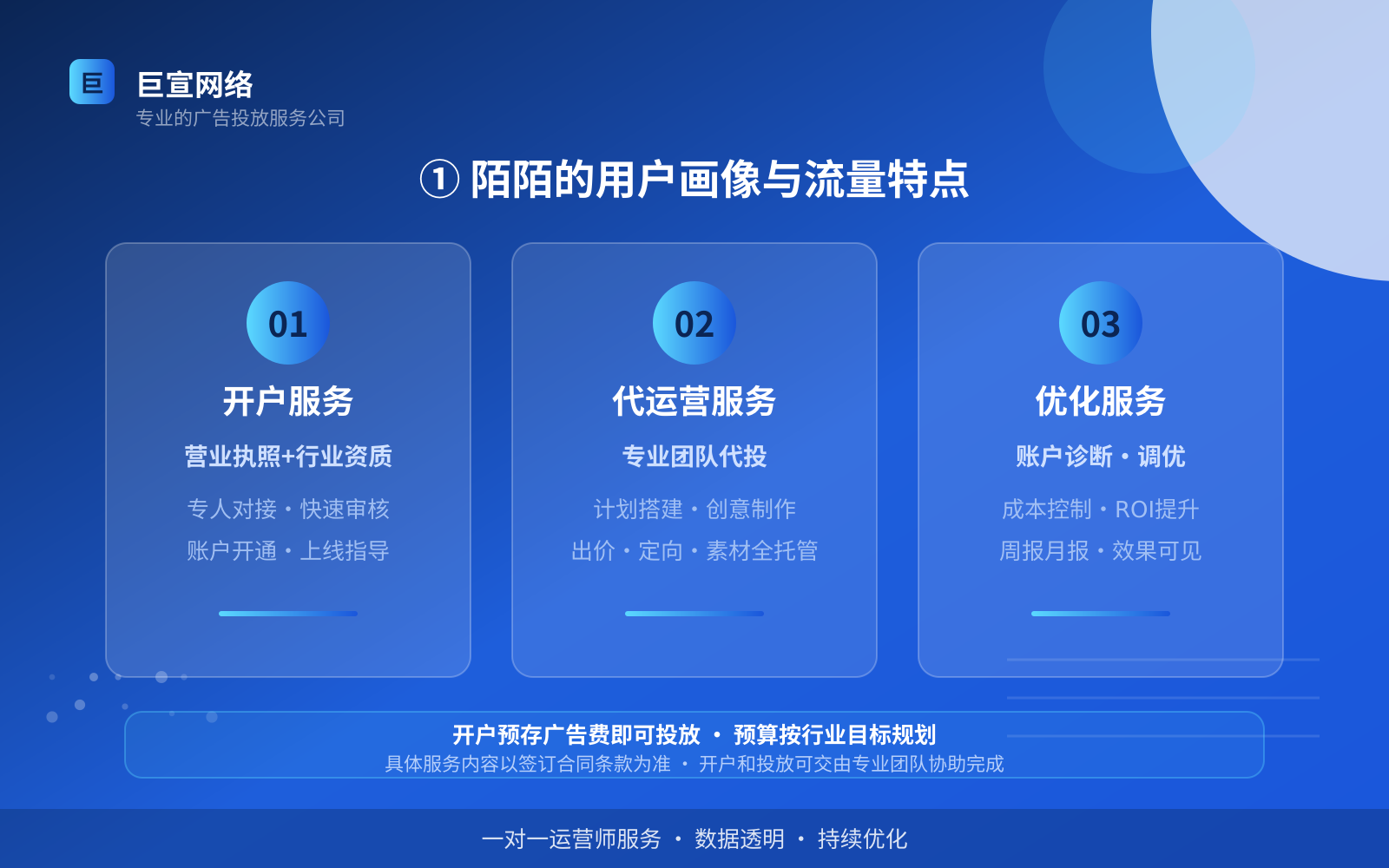 巨

巨宣网络
专业的广告投放服务公司

① 陌陌的用户画像与流量特点

01
开户服务
营业执照+行业资质
专人对接・快速审核
账户开通・上线指导

02
代运营服务
专业团队代投
计划搭建・创意制作
出价・定向・素材全托管

03
优化服务
账户诊断・调优
成本控制・ROI提升
周报月报・效果可见

开户预存广告费即可投放 ・ 预算按行业目标规划
具体服务内容以签订合同条款为准 ・ 开户和投放可交由专业团队协助完成

一对一运营师服务 ・ 数据透明 ・ 持续优化